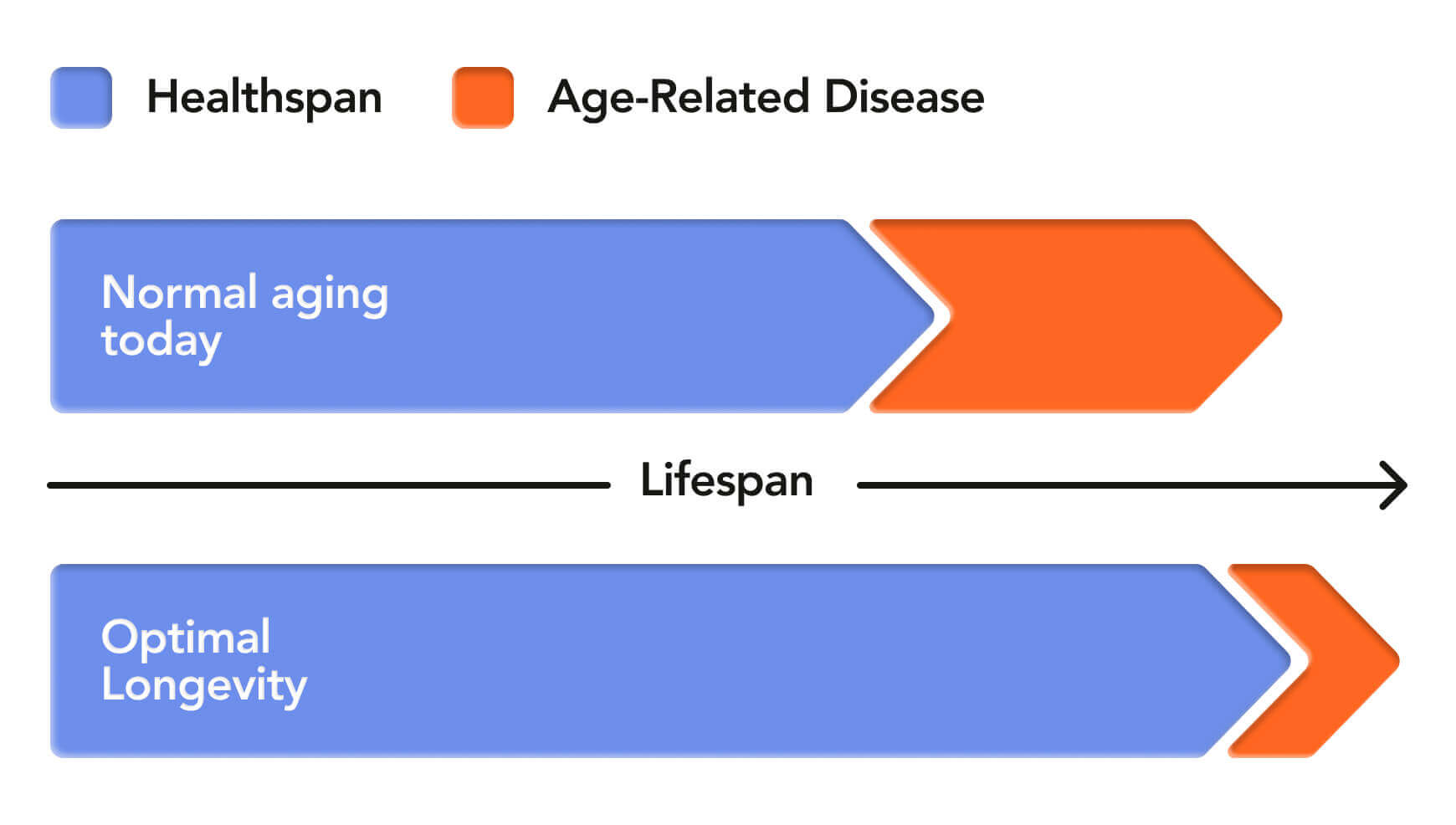 Healthspan

Age-Related Disease

Normal aging today

Lifespan

Optimal Longevity